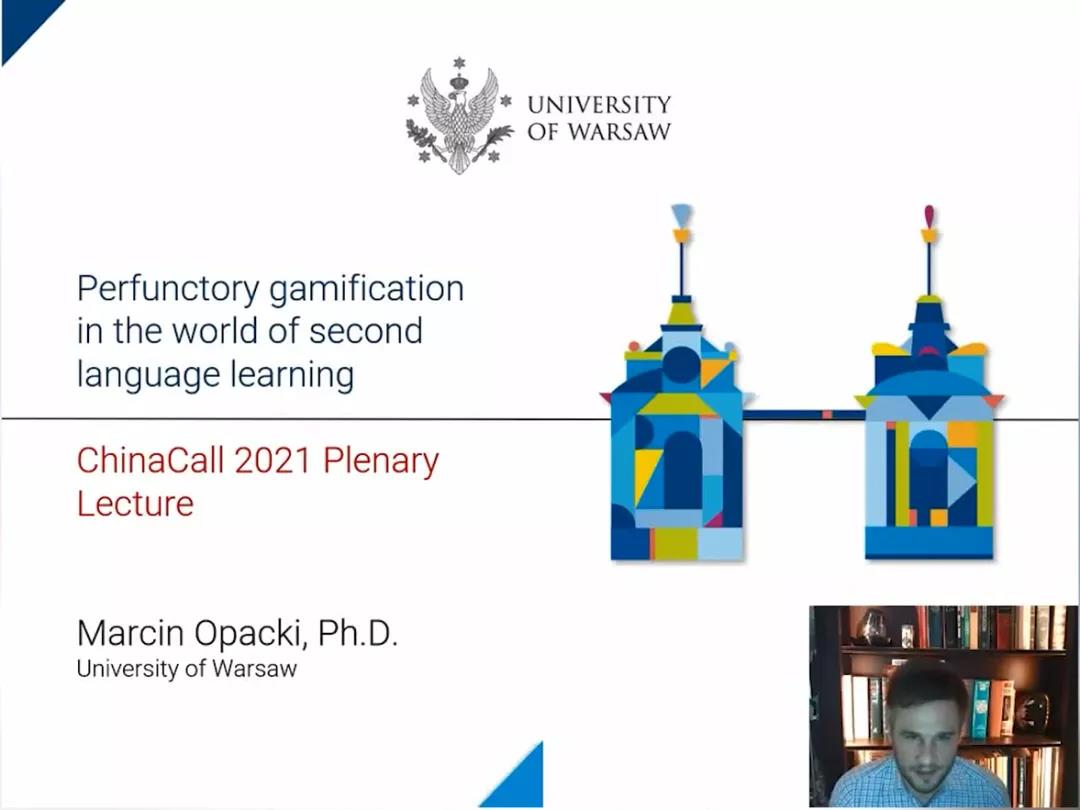 UNIVERSITY OF WARSAW

Perfunctory gamification in the world of second language learning

ChinaCall 2021 Plenary Lecture

Marcin Opacki, Ph.D.
University of Warsaw